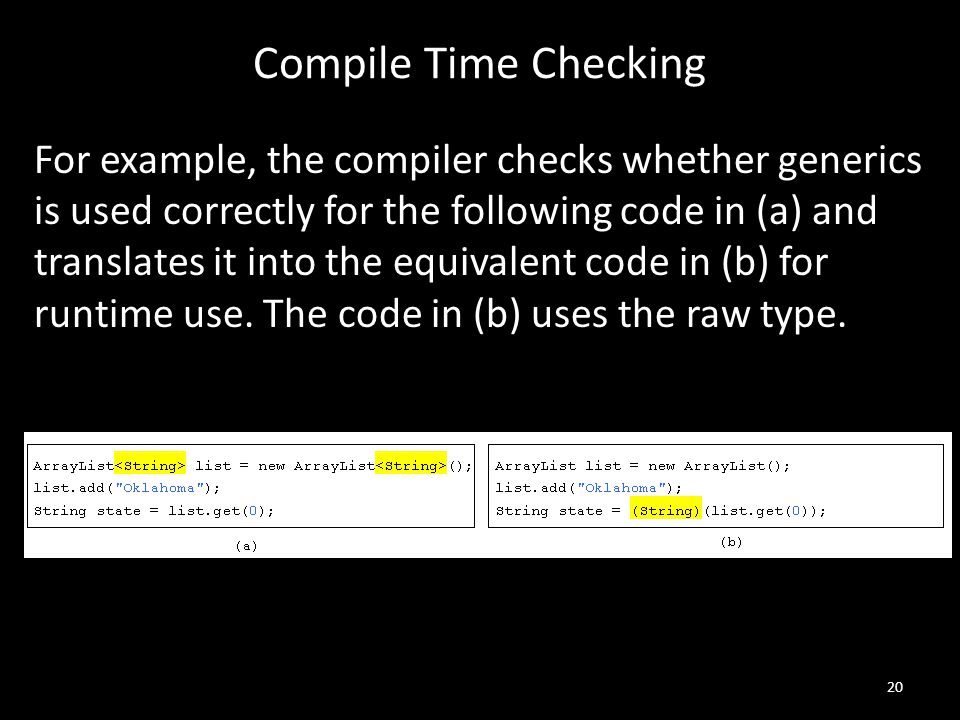 Compile Time Checking

For example, the compiler checks whether generics is used correctly for the following code in (a) and translates it into the equivalent code in (b) for runtime use. The code in (b) uses the raw type.

ArrayList<String> list = new ArrayList<String>();
list.add("Oklahoma");
String state = list.get(0);

(a)

ArrayList list = new ArrayList();
list.add("Oklahoma");
String state = (String)(list.get(0));

(b)

20